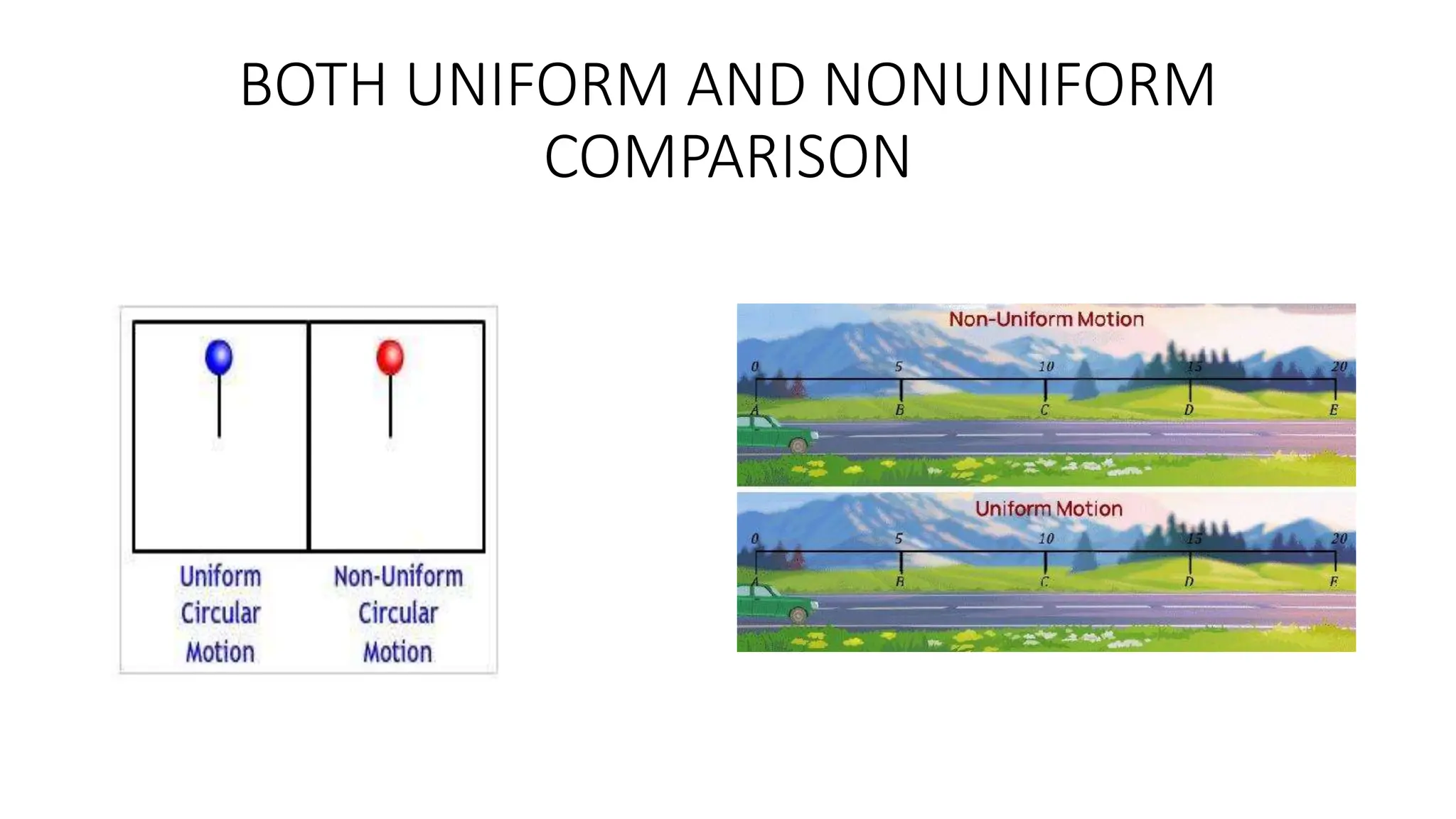 BOTH UNIFORM AND NONUNIFORM COMPARISON

Uniform Circular Motion

Non-Uniform Circular Motion

Non-Uniform Motion

0 5 10 15 20

A B C D E

Uniform Motion

0 5 10 15 20

A B C D E